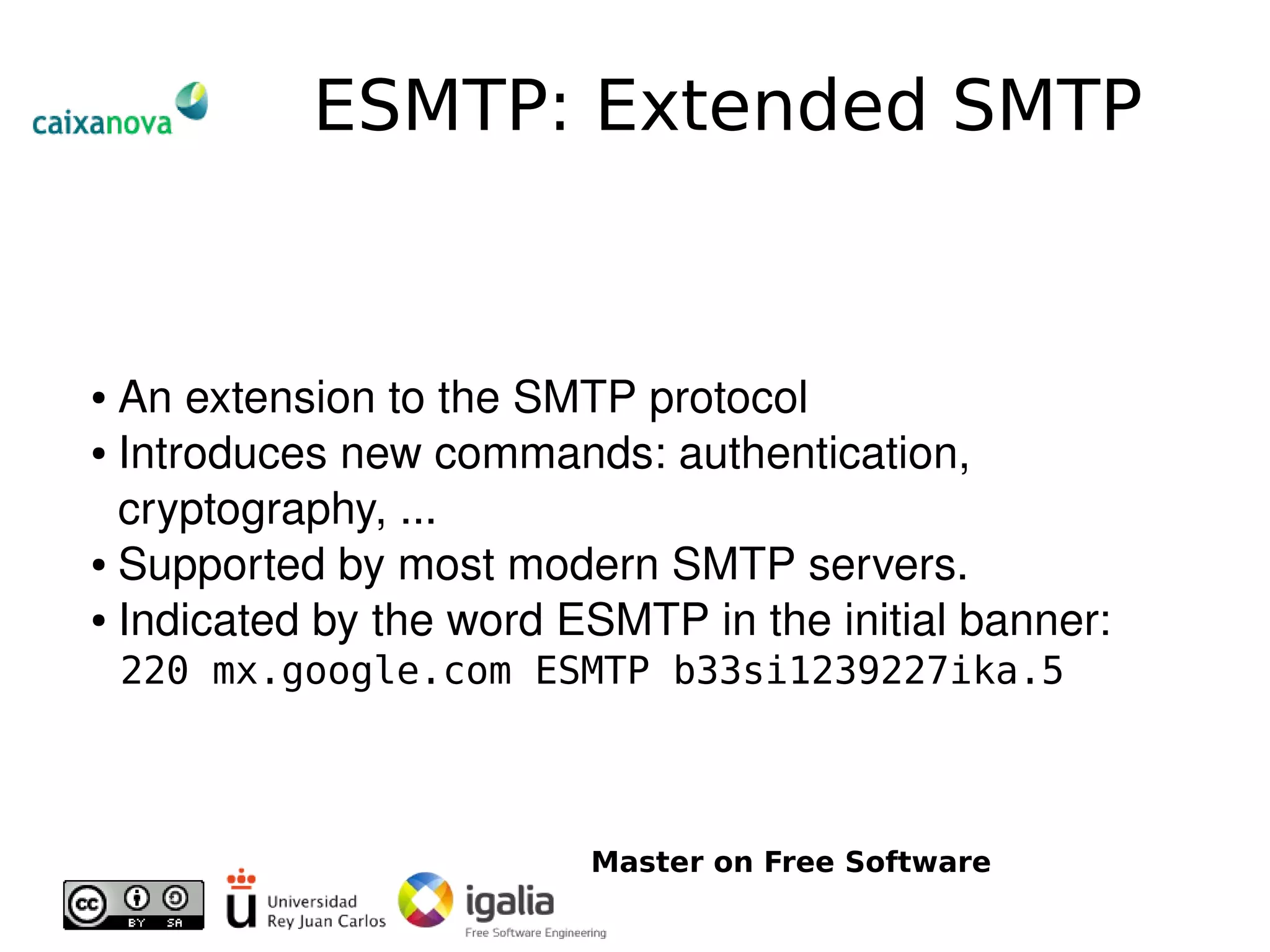 caixanova

ESMTP: Extended SMTP

• An extension to the SMTP protocol
• Introduces new commands: authentication, cryptography, ...
• Supported by most modern SMTP servers.
• Indicated by the word ESMTP in the initial banner:
220 mx.google.com ESMTP b33si1239227ika.5

Master on Free Software

cc BY SA

Universidad Rey Juan Carlos

igalia
Free Software Engineering